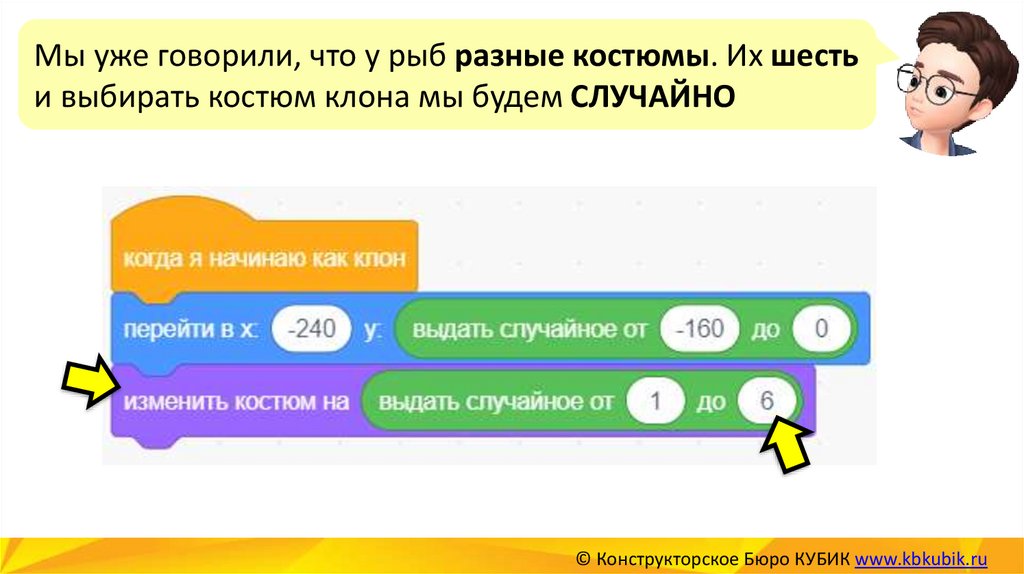 Мы уже говорили, что у рыб разные костюмы. Их шесть и выбирать костюм клона мы будем СЛУЧАЙНО

когда я начинаю как клон

перейти в x: -240 y: выдать случайное от -160 до 0

изменить костюм на выдать случайное от 1 до 6

© Конструкторское Бюро КУБИК www.kbkubik.ru